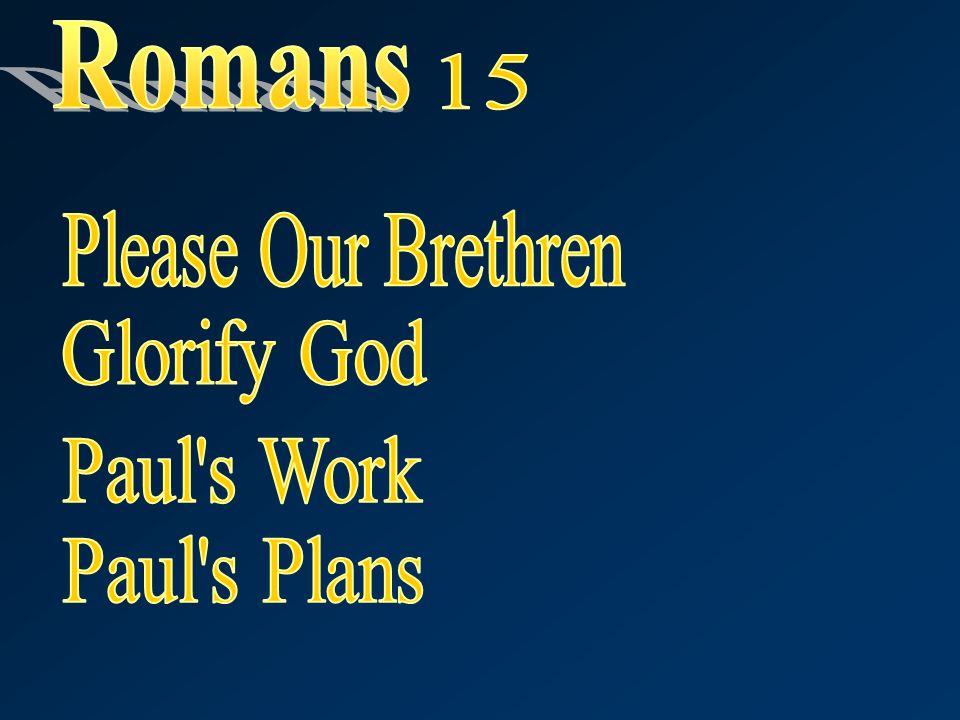 Romans 15

Please Our Brethren
Glorify God

Paul's Work
Paul's Plans